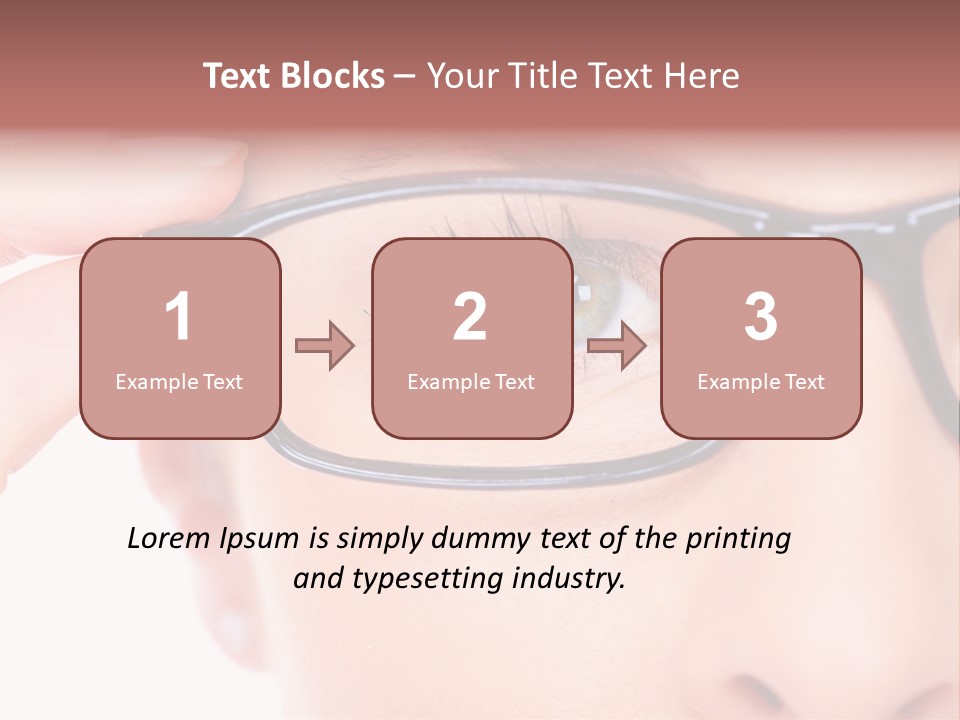 Text Blocks – Your Title Text Here

1
Example Text

2
Example Text

3
Example Text

Lorem Ipsum is simply dummy text of the printing and typesetting industry.